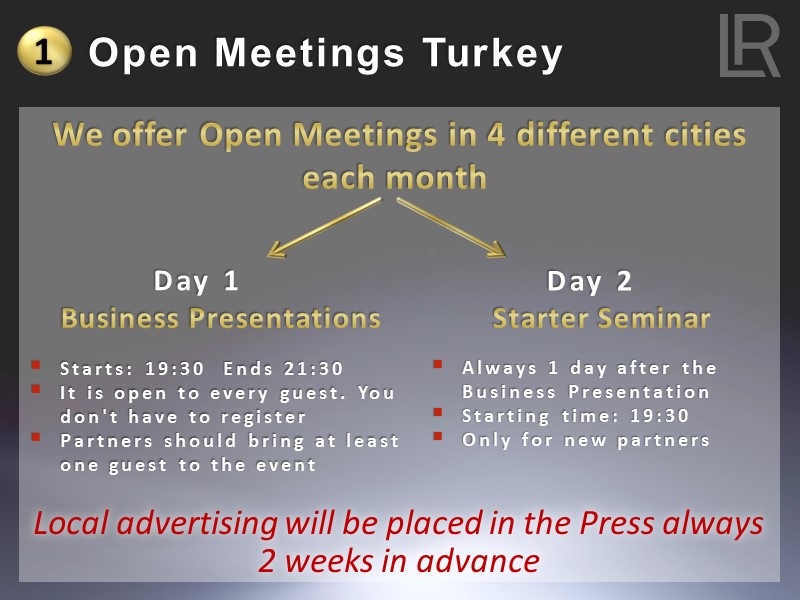 1 Open Meetings Turkey

LR

We offer Open Meetings in 4 different cities each month

Day 1
Business Presentations

- Starts: 19:30 Ends 21:30
- It is open to every guest. You don't have to register
- Partners should bring at least one guest to the event

Day 2
Starter Seminar

- Always 1 day after the Business Presentation
- Starting time: 19:30
- Only for new partners

Local advertising will be placed in the Press always 2 weeks in advance